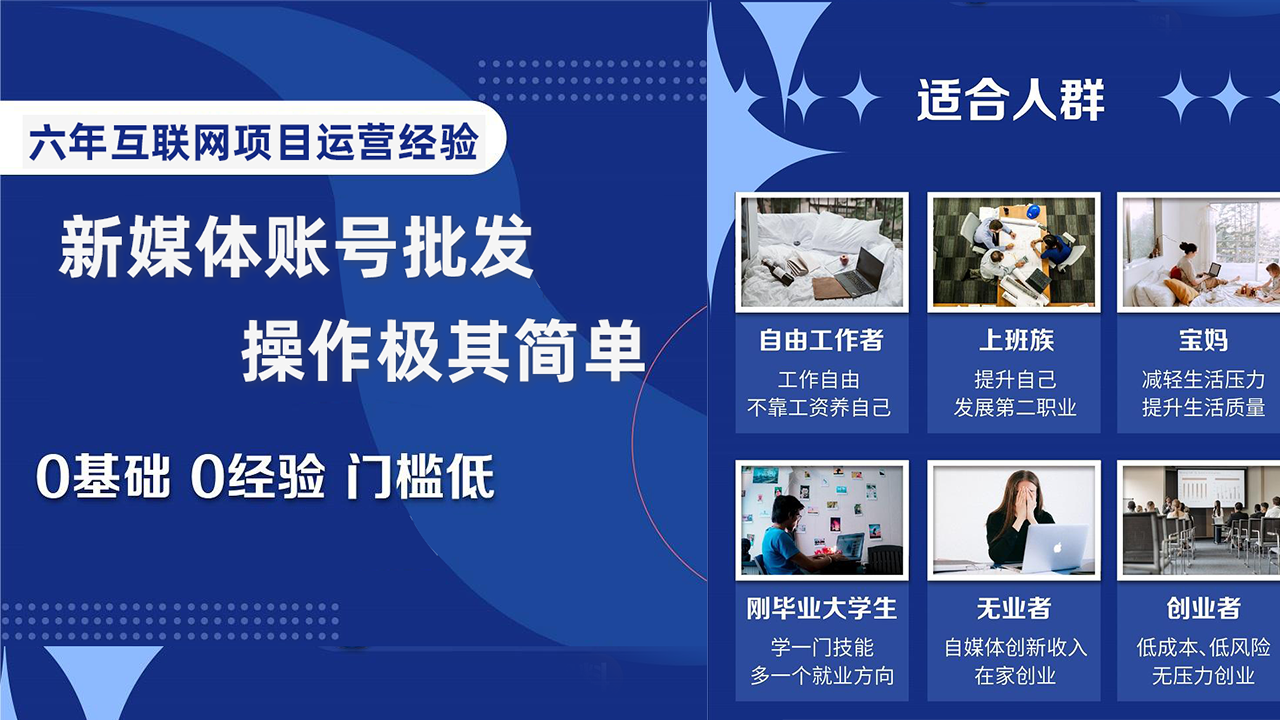 六年互联网项目运营经验

新媒体账号批发

操作极其简单

0基础 0经验 门槛低

适合人群

自由工作者
工作自由
不靠工资养自己

上班族
提升自己
发展第二职业

宝妈
减轻生活压力
提升生活质量

刚毕业大学生
学一门技能
多一个就业方向

无业者
自媒体创新收入
在家创业

创业者
低成本、低风险
无压力创业